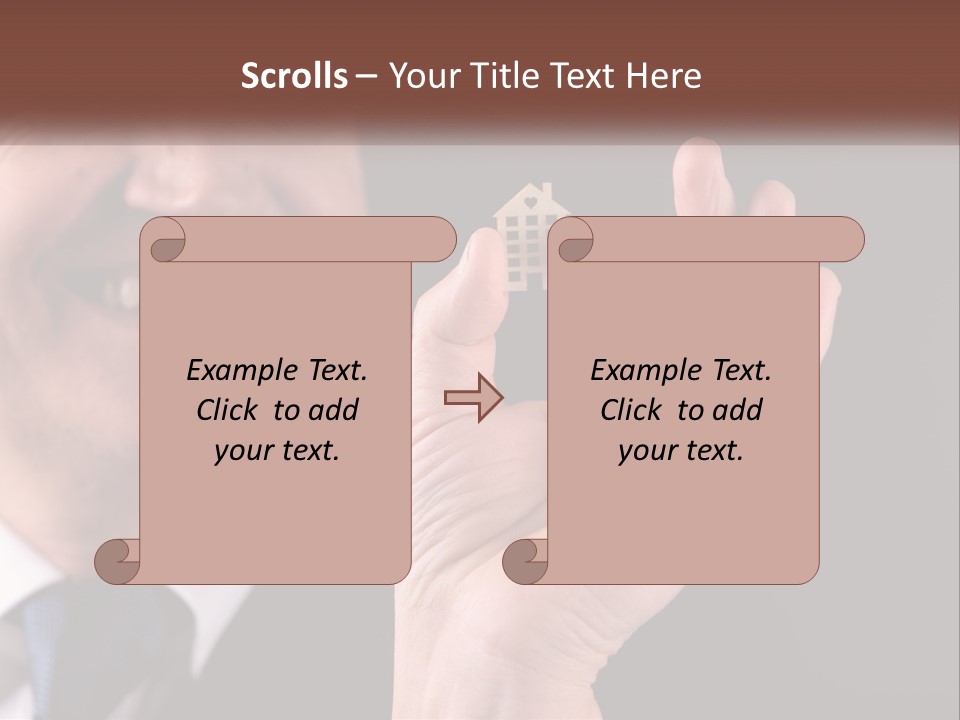 Scrolls – Your Title Text Here

Example Text. Click to add your text.

Example Text. Click to add your text.